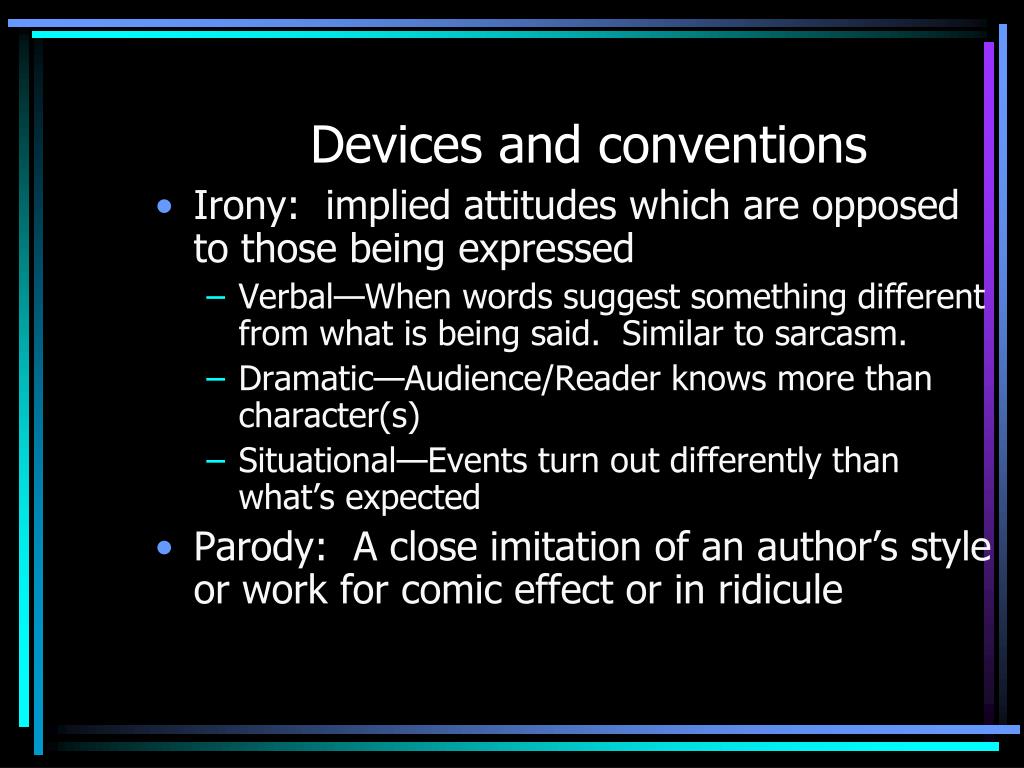 Devices and conventions

• Irony: implied attitudes which are opposed to those being expressed
  – Verbal—When words suggest something different from what is being said. Similar to sarcasm.
  – Dramatic—Audience/Reader knows more than character(s)
  – Situational—Events turn out differently than what’s expected
• Parody: A close imitation of an author’s style or work for comic effect or in ridicule